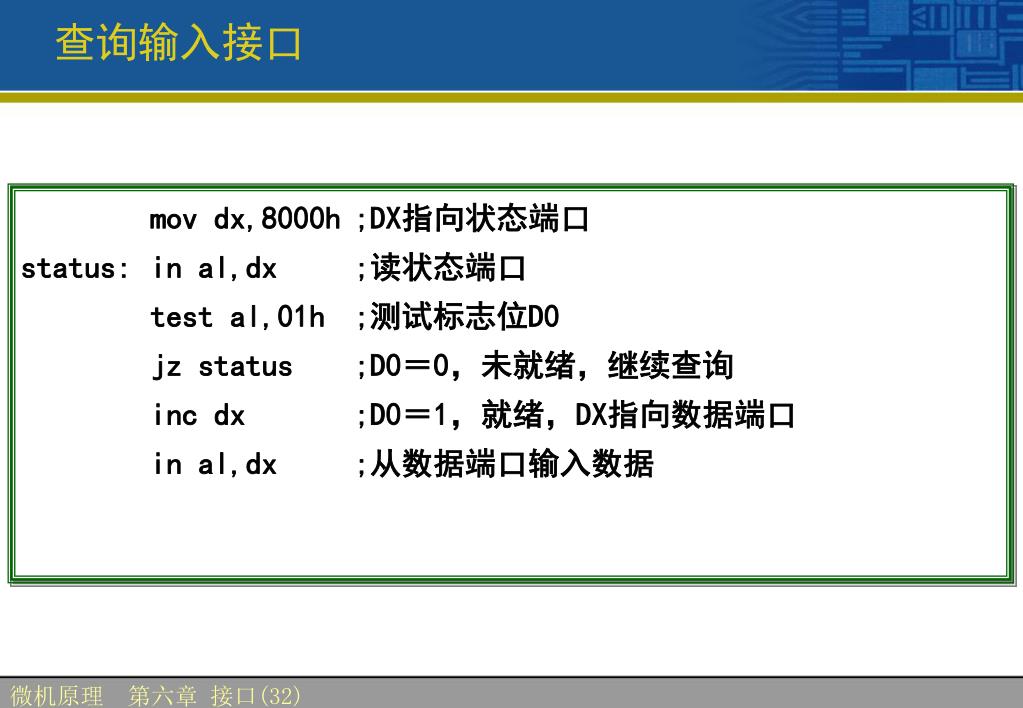 查询输入接口

mov dx,8000h ;DX指向状态端口
status: in al,dx ;读状态端口
test al,01h ;测试标志位D0
jz status ;D0＝0，未就绪，继续查询
inc dx ;D0＝1，就绪，DX指向数据端口
in al,dx ;从数据端口输入数据

微机原理 第六章 接口(32)